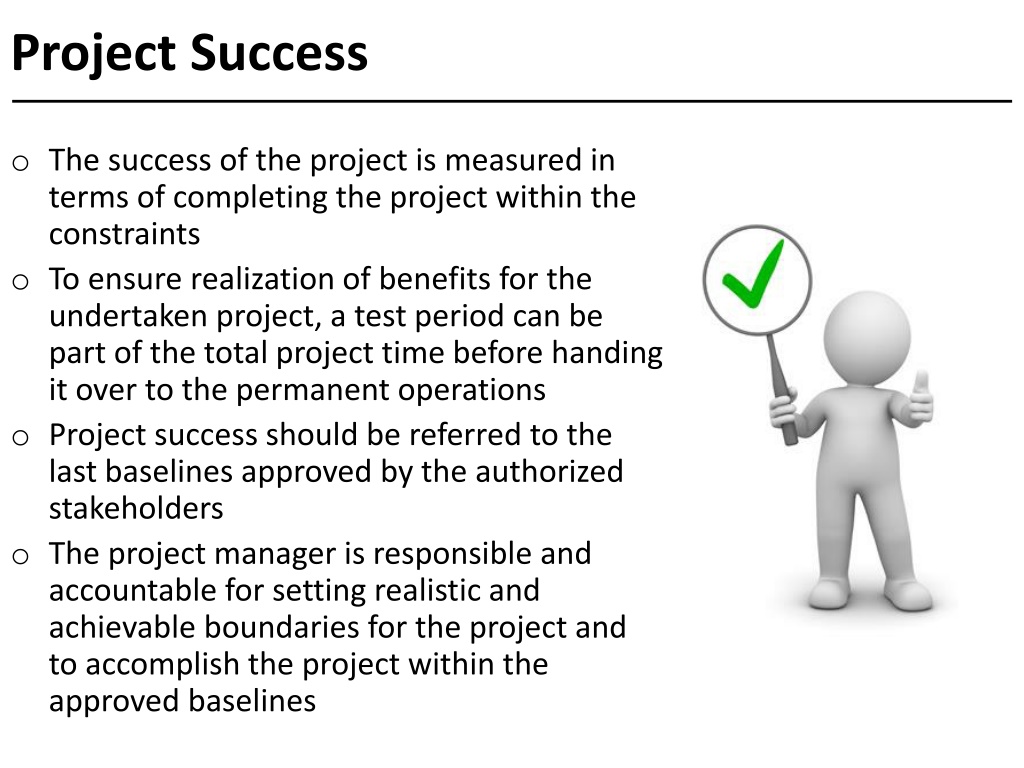 Project Success

o The success of the project is measured in terms of completing the project within the constraints
o To ensure realization of benefits for the undertaken project, a test period can be part of the total project time before handing it over to the permanent operations
o Project success should be referred to the last baselines approved by the authorized stakeholders
o The project manager is responsible and accountable for setting realistic and achievable boundaries for the project and to accomplish the project within the approved baselines